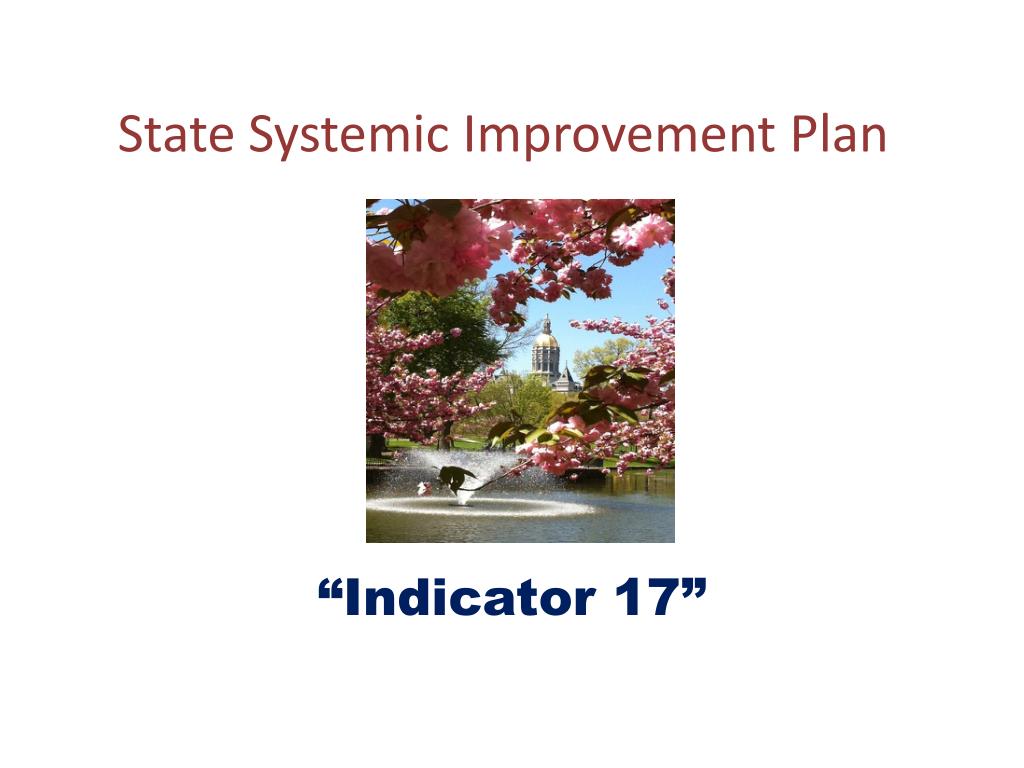 State Systemic Improvement Plan

“Indicator 17”